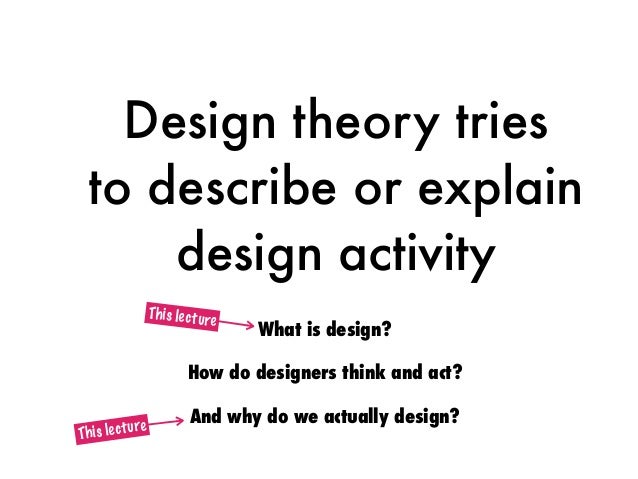 Design theory tries to describe or explain design activity

This lecture

What is design?

How do designers think and act?

This lecture

And why do we actually design?